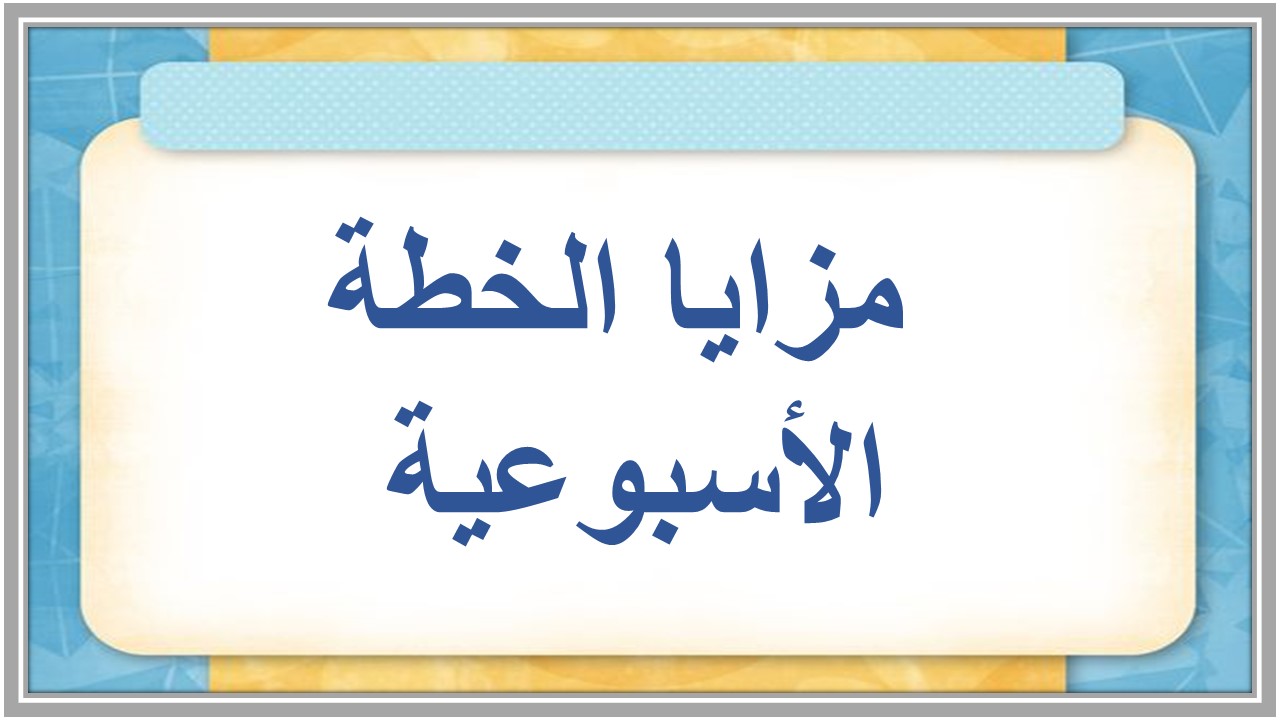 مزايا الخطة الأسبوعية